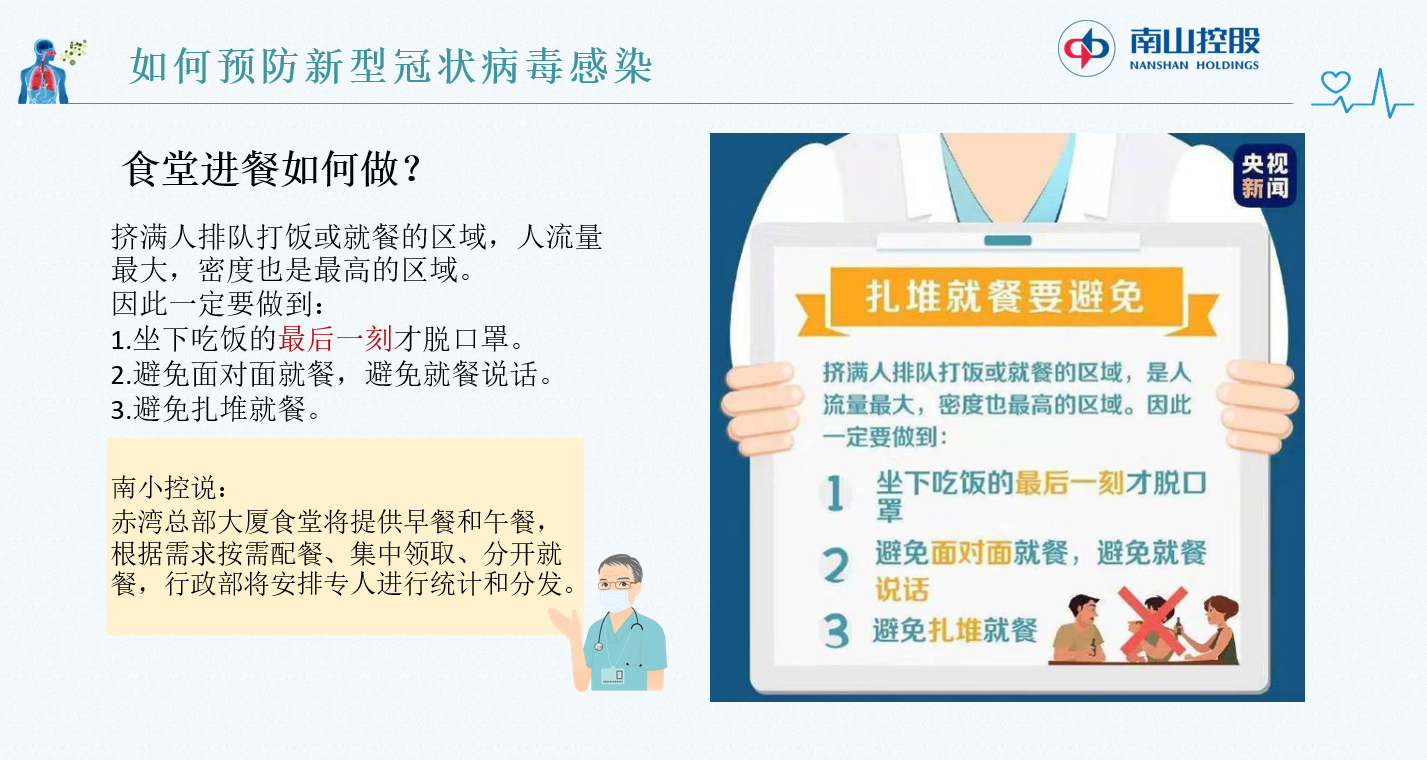 如何预防新型冠状病毒感染

南山控股
NANSHAN HOLDINGS

食堂进餐如何做？

挤满人排队打饭或就餐的区域，人流量最大，密度也是最高的区域。
因此一定要做到：
1.坐下吃饭的最后一刻才脱口罩。
2.避免面对面就餐，避免就餐说话。
3.避免扎堆就餐。

南小控说：
赤湾总部大厦食堂将提供早餐和午餐，根据需求按需配餐、集中领取、分开就餐，行政部将安排专人进行统计和分发。

央视新闻

扎堆就餐要避免

挤满人排队打饭或就餐的区域，是人流量最大，密度也最高的区域。因此一定要做到：

1 坐下吃饭的最后一刻才脱口罩

2 避免面对面就餐，避免就餐说话

3 避免扎堆就餐